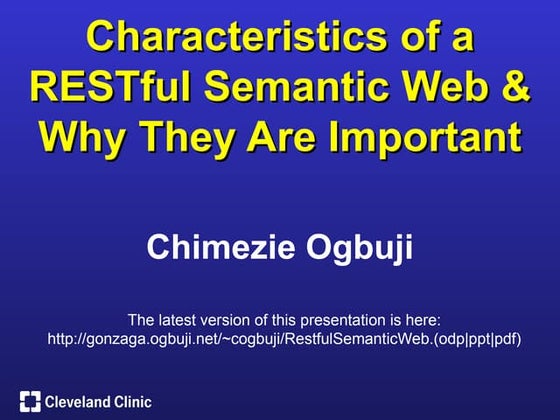 Characteristics of a RESTful Semantic Web & Why They Are Important

Chimezie Ogbuji

The latest version of this presentation is here:
http://gonzaga.ogbuji.net/~cogbuji/RestfulSemanticWeb.(odp|ppt|pdf)

Cleveland Clinic